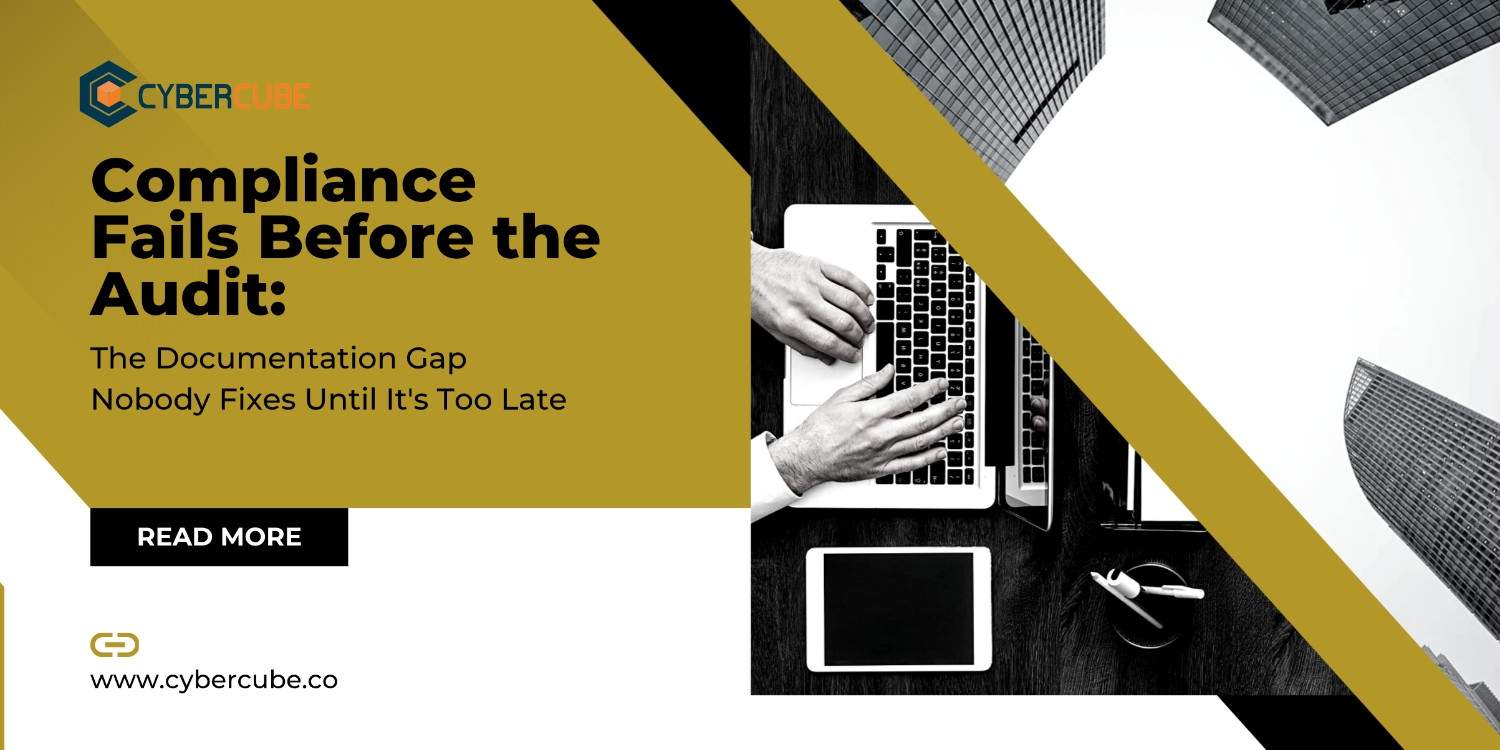 CYBERCUBE

Compliance Fails Before the Audit:

The Documentation Gap Nobody Fixes Until It's Too Late

READ MORE

www.cybercube.co